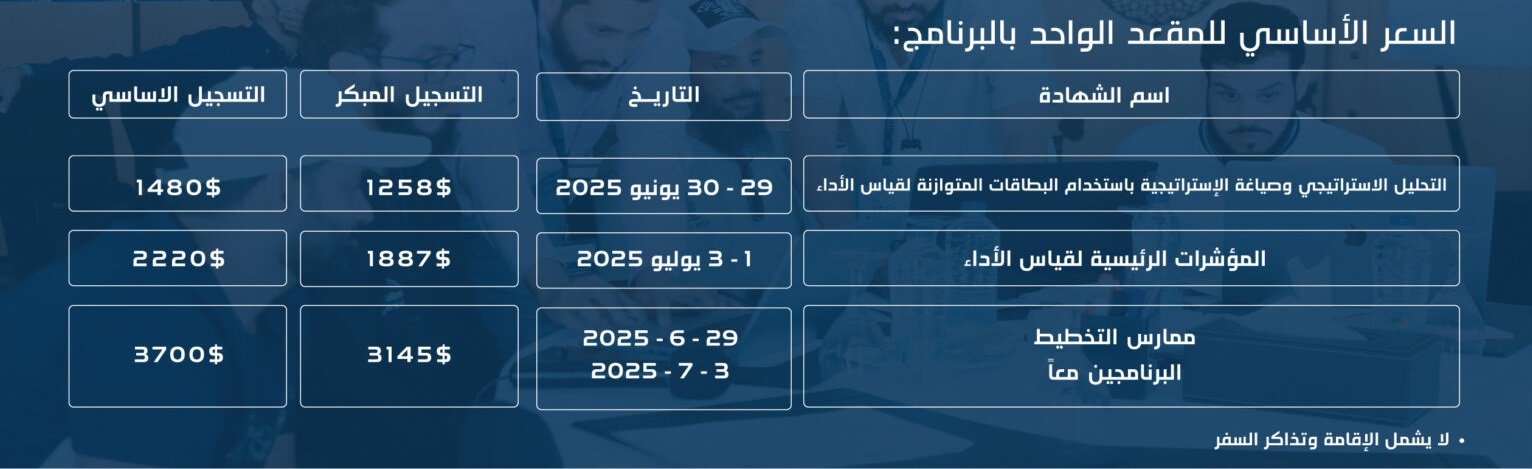 السعر الأساسي للمقعد الواحد بالبرنامج:

| اسم الشهادة | التاريـخ | التسجيل المبكر | التسجيل الاساسي |
|---|---|---|---|
| التحليل الاستراتيجي وصياغة الإستراتيجية باستخدام البطاقات المتوازنة لقياس الأداء | 29 - 30 يونيو 2025 | 1258$ | 1480$ |
| المؤشرات الرئيسية لقياس الأداء | 1 - 3 يوليو 2025 | 1887$ | 2220$ |
| ممارس التخطيط البرنامجين معاً | 29 - 6 - 2025 3 - 7 - 2025 | 3145$ | 3700$ |

• لا يشمل الإقامة وتذاكر السفر